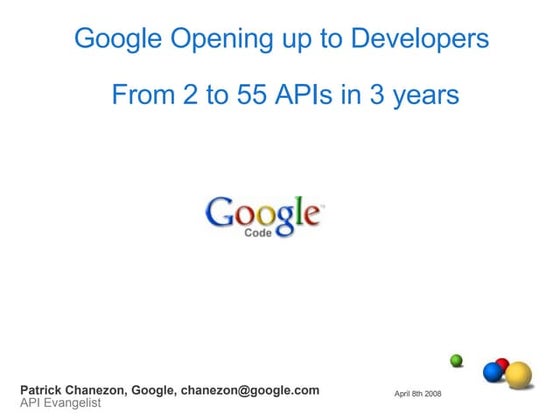 Google Opening up to Developers

From 2 to 55 APIs in 3 years

Google™
Code

Patrick Chanezon, Google, chanezon@google.com
API Evangelist

April 8th 2008